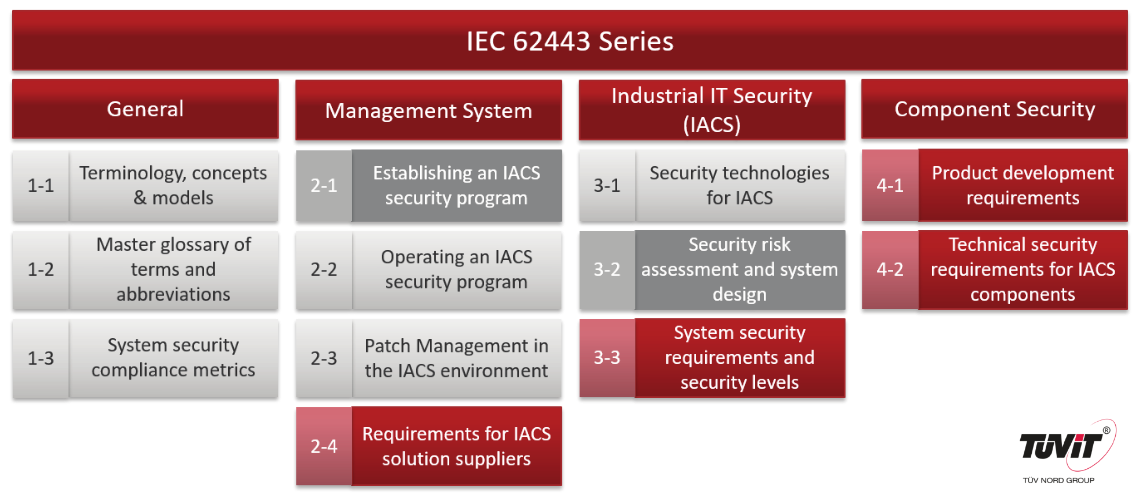 IEC 62443 Series

General

1-1 Terminology, concepts & models

1-2 Master glossary of terms and abbreviations

1-3 System security compliance metrics

Management System

2-1 Establishing an IACS security program

2-2 Operating an IACS security program

2-3 Patch Management in the IACS environment

2-4 Requirements for IACS solution suppliers

Industrial IT Security (IACS)

3-1 Security technologies for IACS

3-2 Security risk assessment and system design

3-3 System security requirements and security levels

Component Security

4-1 Product development requirements

4-2 Technical security requirements for IACS components

TÜViT®
TÜV NORD GROUP